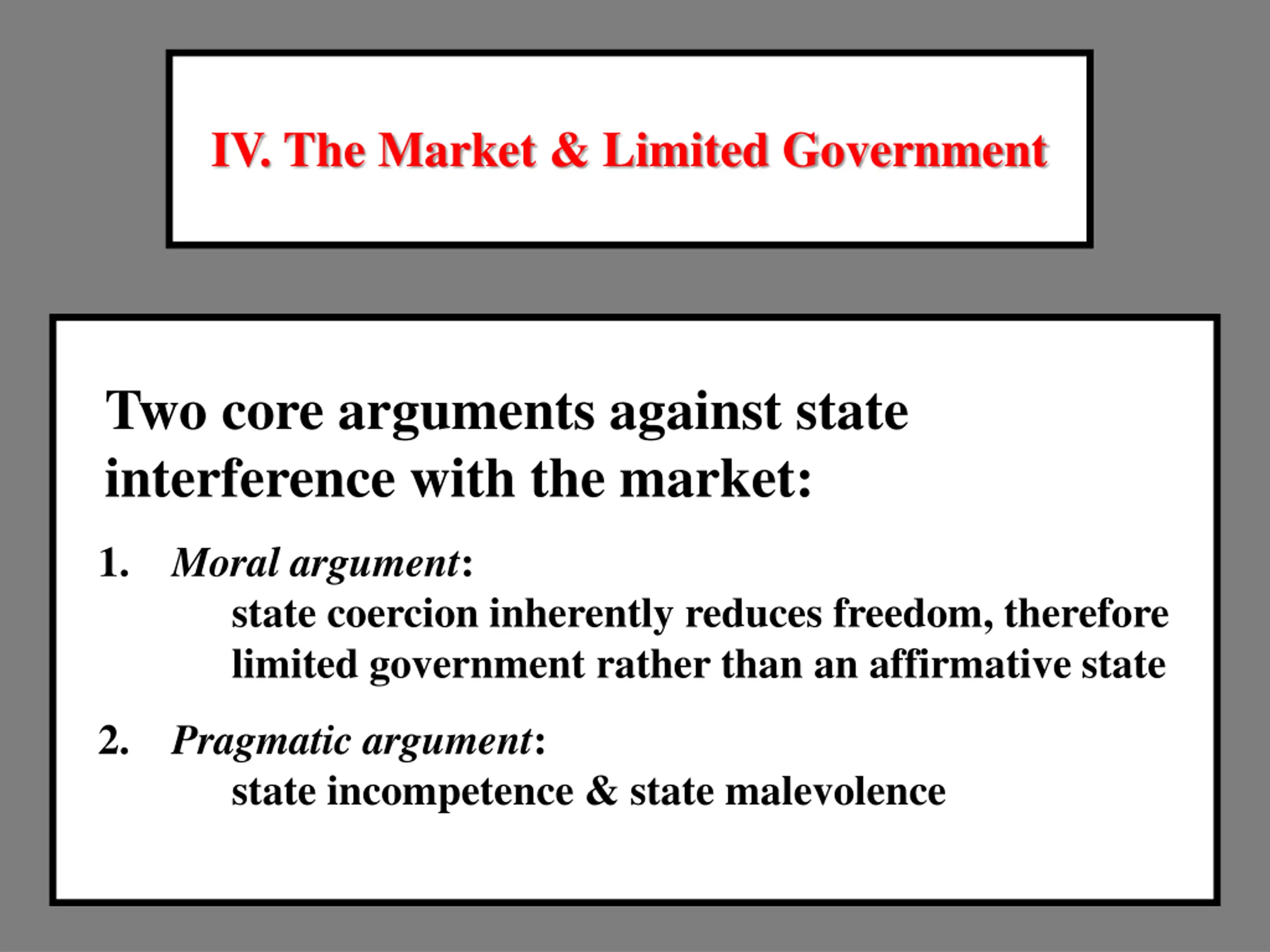 IV. The Market & Limited Government

Two core arguments against state interference with the market:

1. Moral argument:
state coercion inherently reduces freedom, therefore limited government rather than an affirmative state

2. Pragmatic argument:
state incompetence & state malevolence